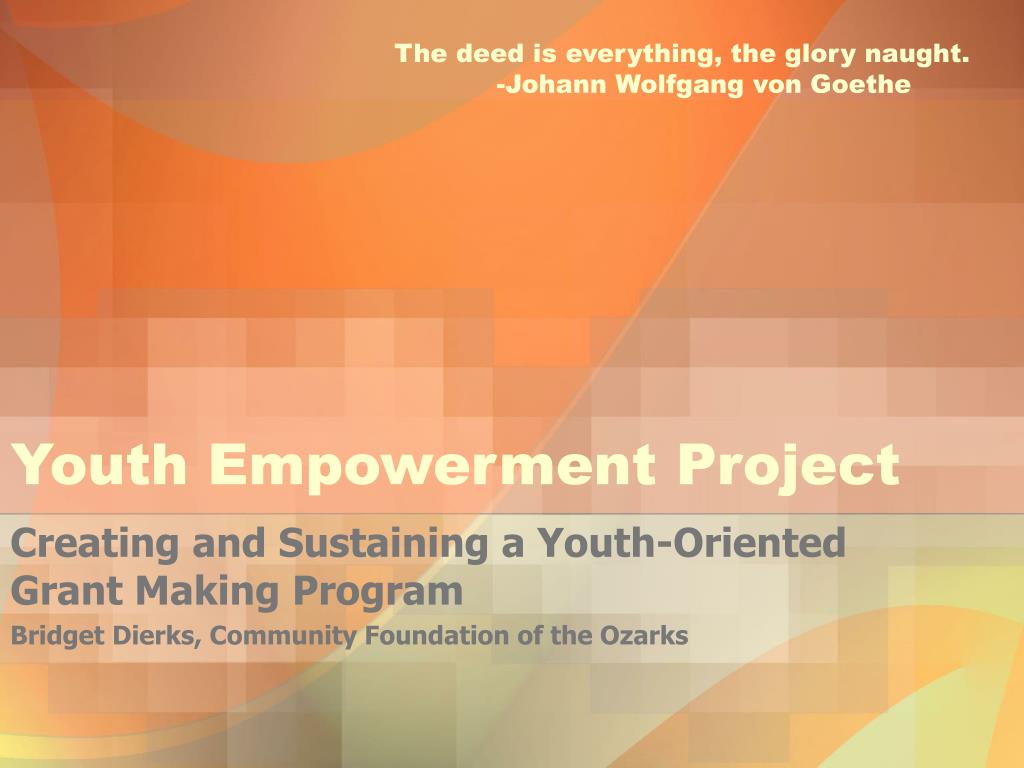 The deed is everything, the glory naught.
-Johann Wolfgang von Goethe

Youth Empowerment Project

Creating and Sustaining a Youth-Oriented Grant Making Program

Bridget Dierks, Community Foundation of the Ozarks